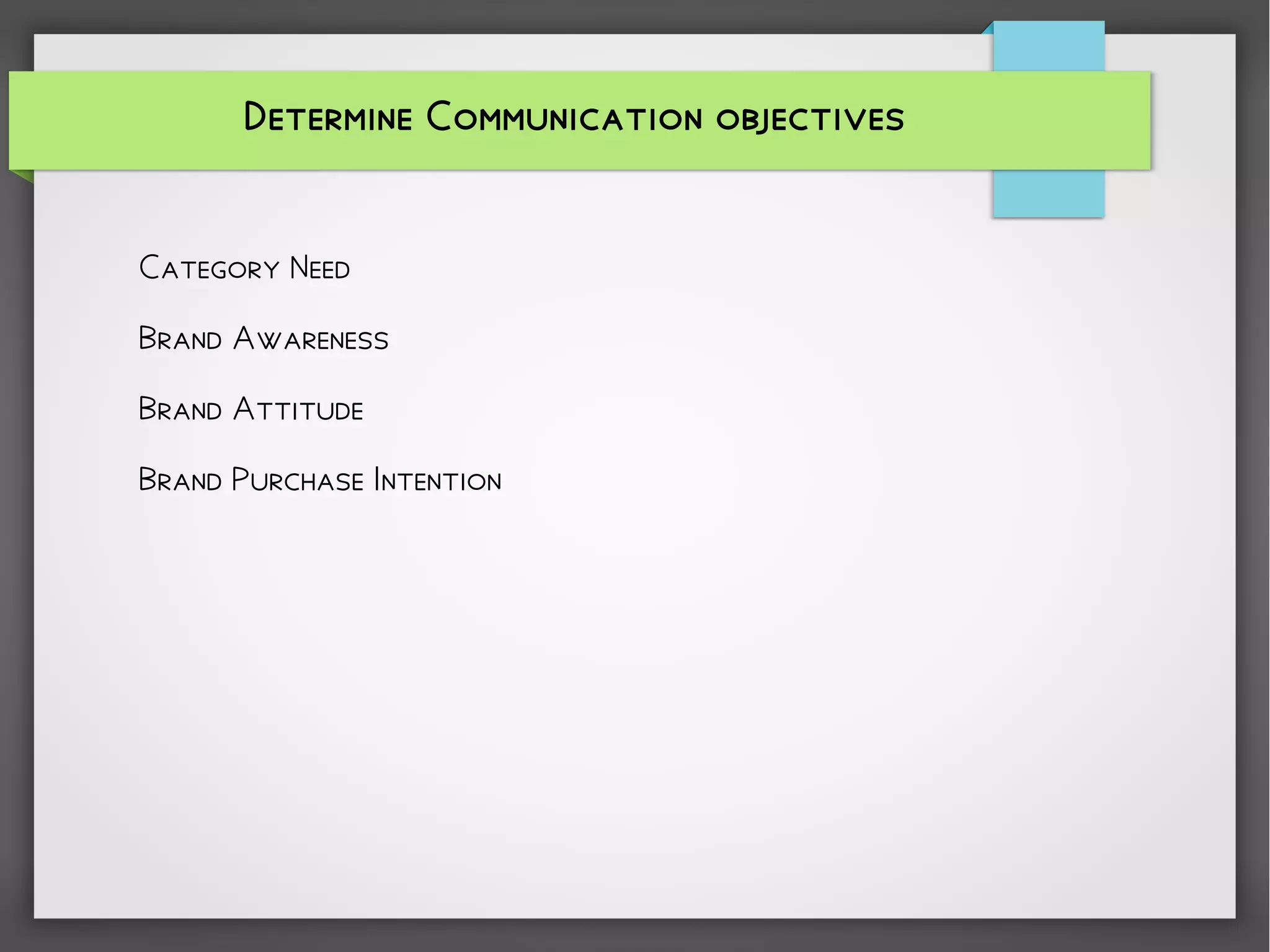 Determine Communication objectives

Category Need

Brand Awareness

Brand Attitude

Brand Purchase Intention